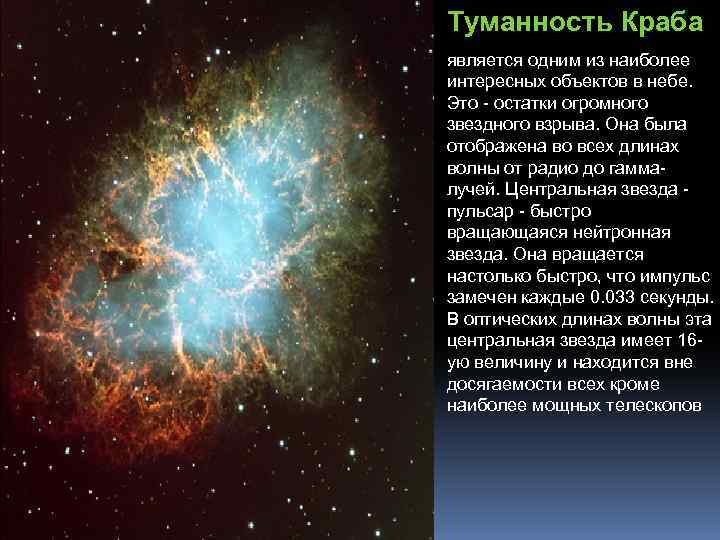 Туманность Краба

является одним из наиболее интересных объектов в небе. Это - остатки огромного звездного взрыва. Она была отображена во всех длинах волны от радио до гамма-лучей. Центральная звезда - пульсар - быстро вращающаяся нейтронная звезда. Она вращается настолько быстро, что импульс замечен каждые 0.033 секунды. В оптических длинах волны эта центральная звезда имеет 16-ую величину и находится вне досягаемости всех кроме наиболее мощных телескопов